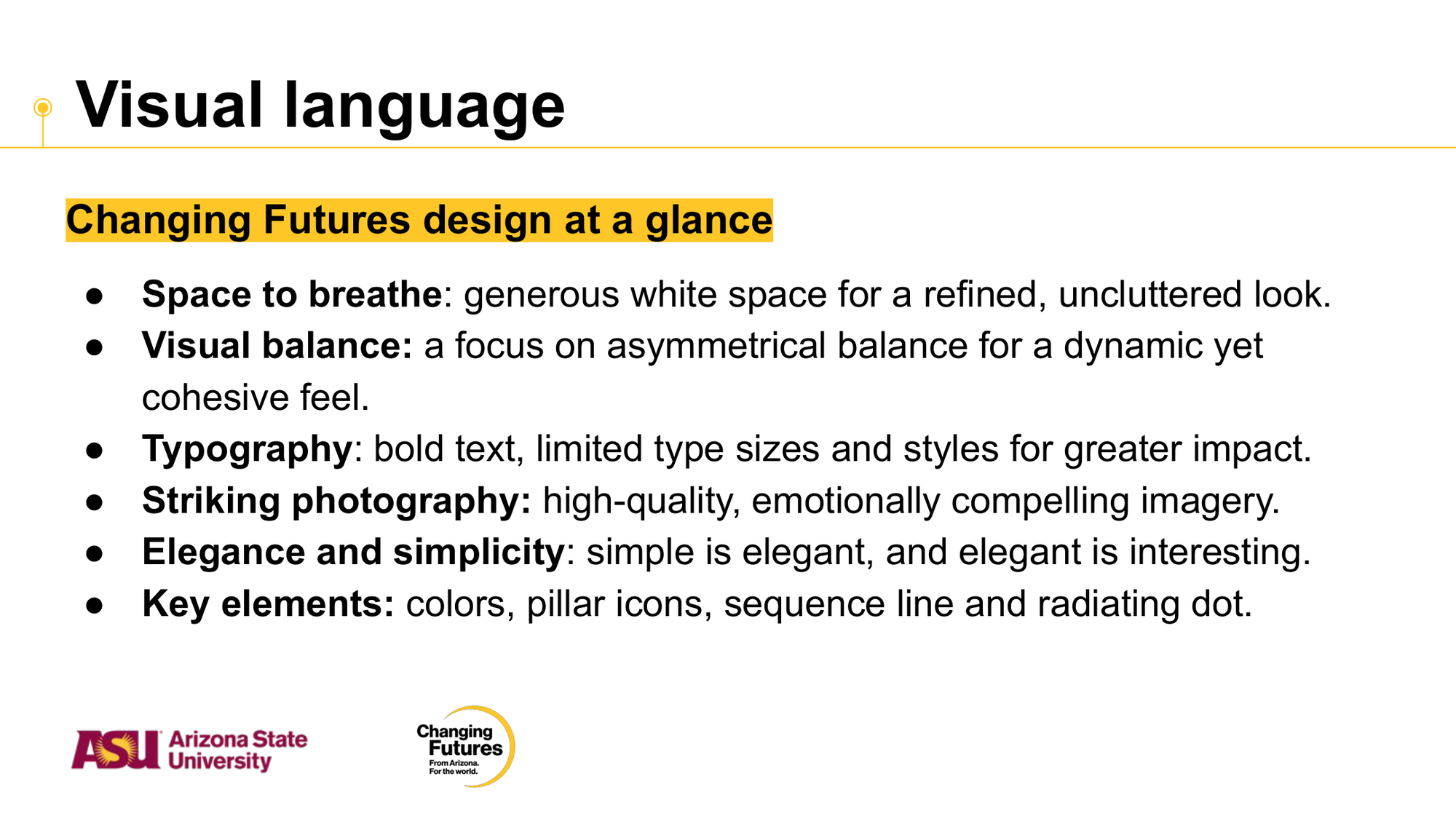 Visual language

Changing Futures design at a glance

● Space to breathe: generous white space for a refined, uncluttered look.
● Visual balance: a focus on asymmetrical balance for a dynamic yet cohesive feel.
● Typography: bold text, limited type sizes and styles for greater impact.
● Striking photography: high-quality, emotionally compelling imagery.
● Elegance and simplicity: simple is elegant, and elegant is interesting.
● Key elements: colors, pillar icons, sequence line and radiating dot.

ASU Arizona State University

Changing Futures
From Arizona.
For the world.